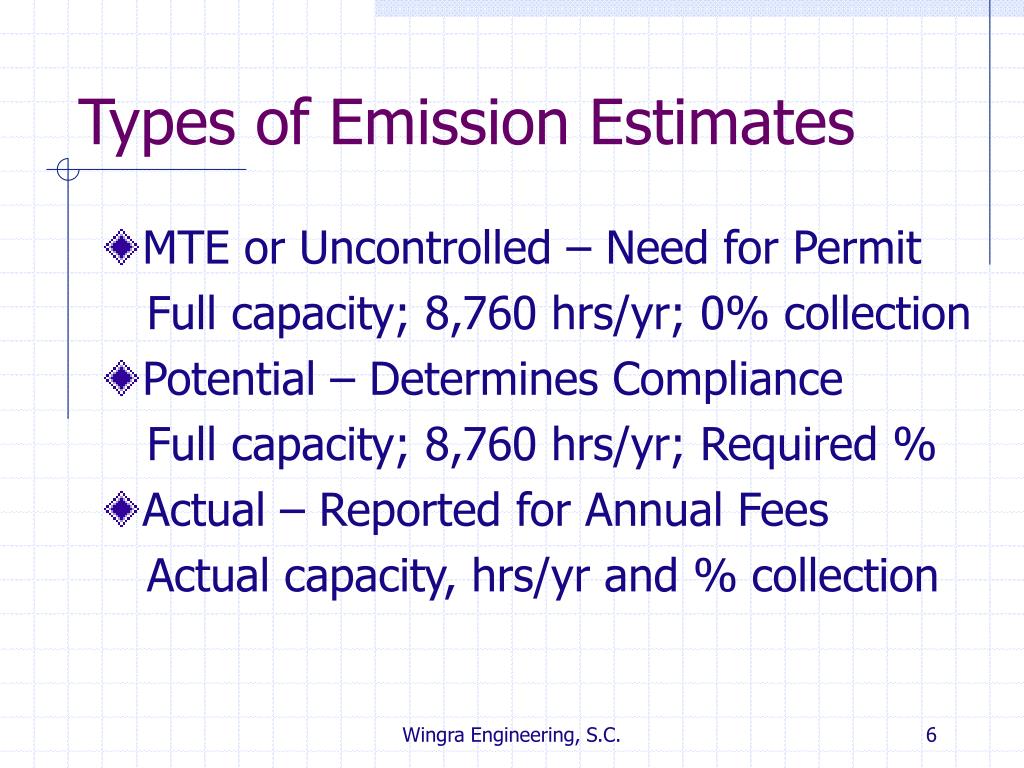 Types of Emission Estimates

MTE or Uncontrolled – Need for Permit
Full capacity; 8,760 hrs/yr; 0% collection

Potential – Determines Compliance
Full capacity; 8,760 hrs/yr; Required %

Actual – Reported for Annual Fees
Actual capacity, hrs/yr and % collection

Wingra Engineering, S.C.

6